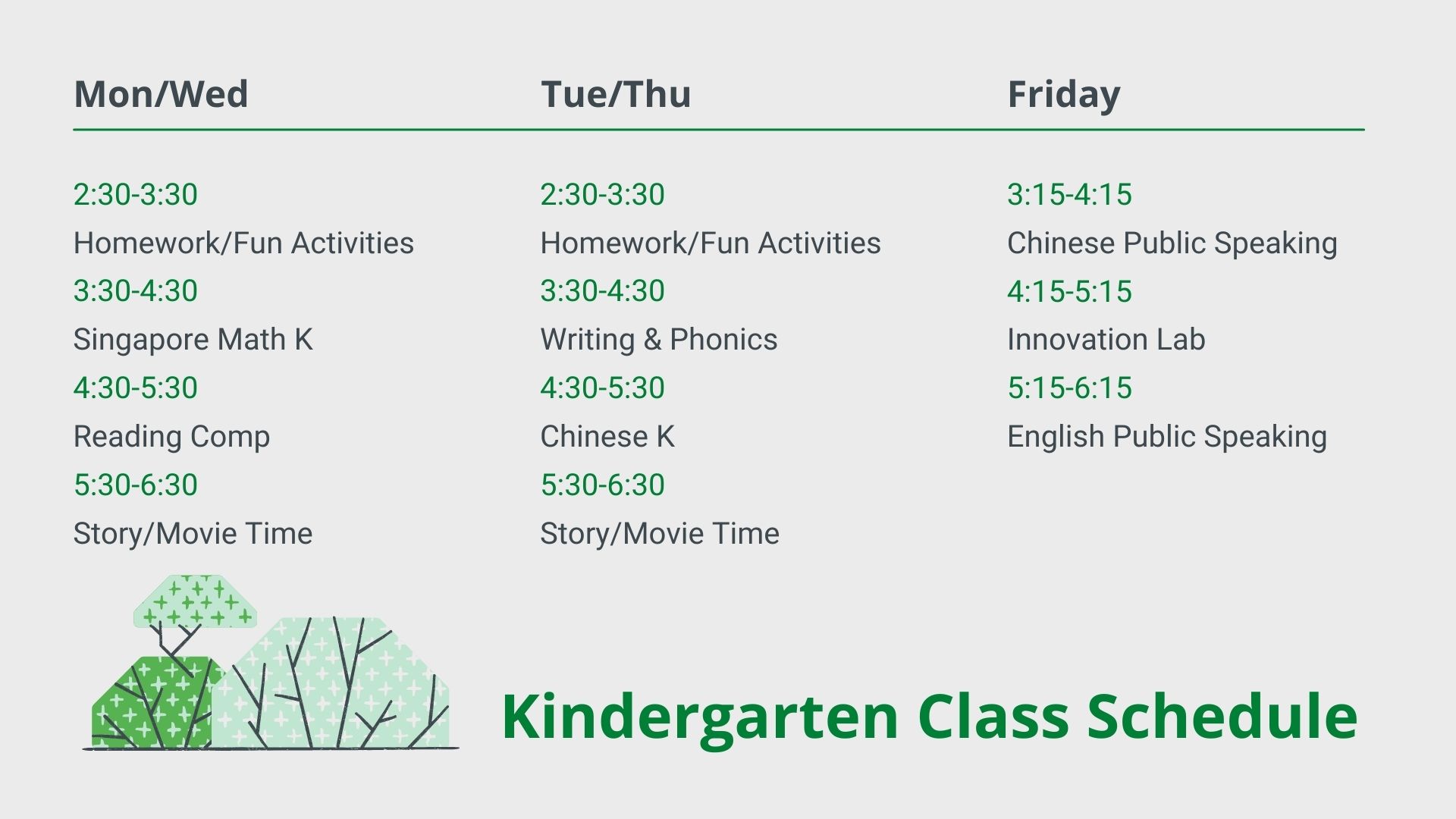 Mon/Wed

2:30-3:30
Homework/Fun Activities
3:30-4:30
Singapore Math K
4:30-5:30
Reading Comp
5:30-6:30
Story/Movie Time

Tue/Thu

2:30-3:30
Homework/Fun Activities
3:30-4:30
Writing & Phonics
4:30-5:30
Chinese K
5:30-6:30
Story/Movie Time

Friday

3:15-4:15
Chinese Public Speaking
4:15-5:15
Innovation Lab
5:15-6:15
English Public Speaking

Kindergarten Class Schedule